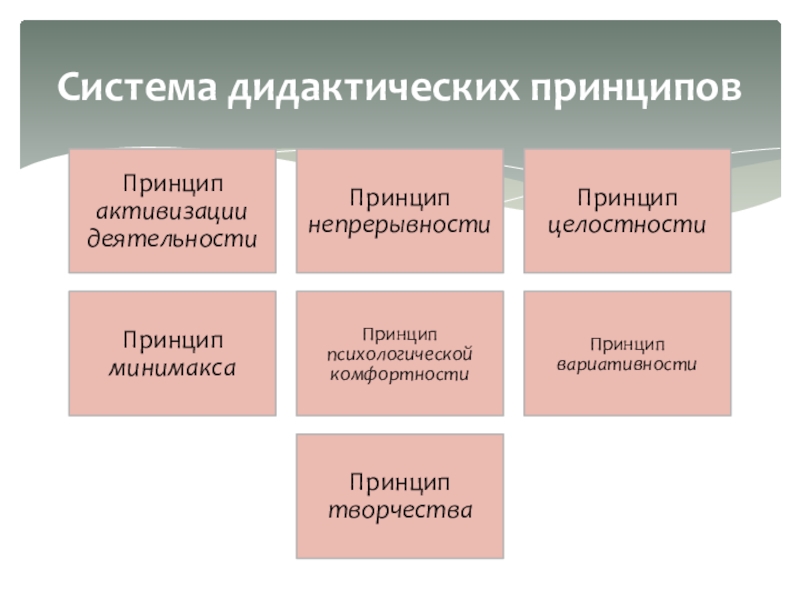 Система дидактических принципов

Принцип активизации деятельности

Принцип непрерывности

Принцип целостности

Принцип минимакса

Принцип психологической комфортности

Принцип вариативности

Принцип творчества